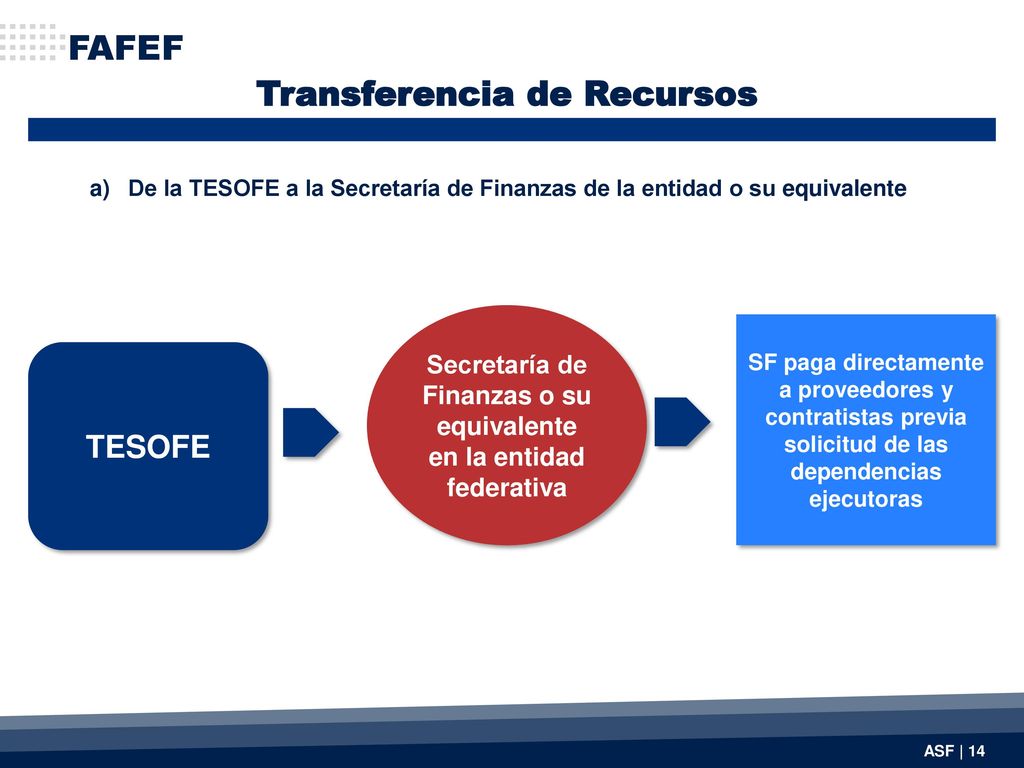 FAFEF

Transferencia de Recursos

a) De la TESOFE a la Secretaría de Finanzas de la entidad o su equivalente

TESOFE

Secretaría de Finanzas o su equivalente en la entidad federativa

SF paga directamente a proveedores y contratistas previa solicitud de las dependencias ejecutoras

ASF | 14